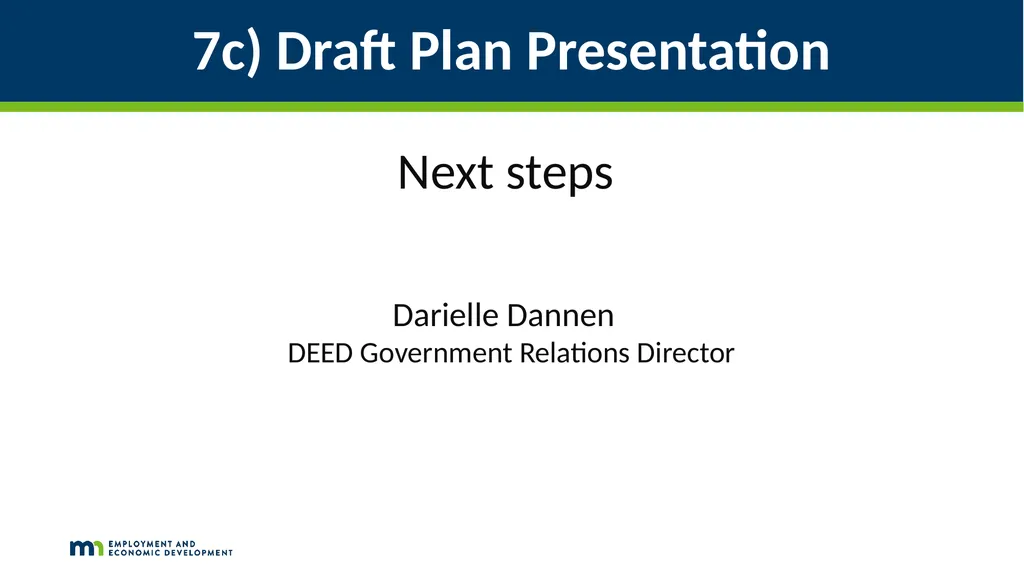 7c) Draft Plan Presentation

Next steps

Darielle Dannen
DEED Government Relations Director

EMPLOYMENT AND
ECONOMIC DEVELOPMENT